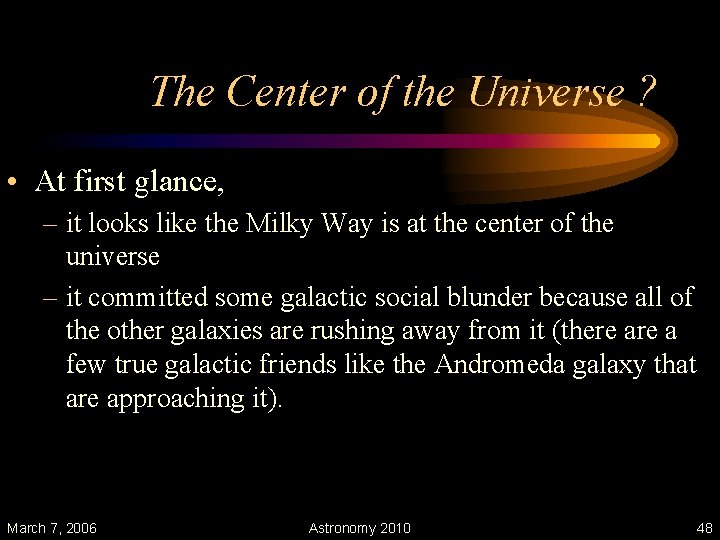 The Center of the Universe ?

• At first glance,
– it looks like the Milky Way is at the center of the universe
– it committed some galactic social blunder because all of the other galaxies are rushing away from it (there are a few true galactic friends like the Andromeda galaxy that are approaching it).

March 7, 2006 Astronomy 2010 48